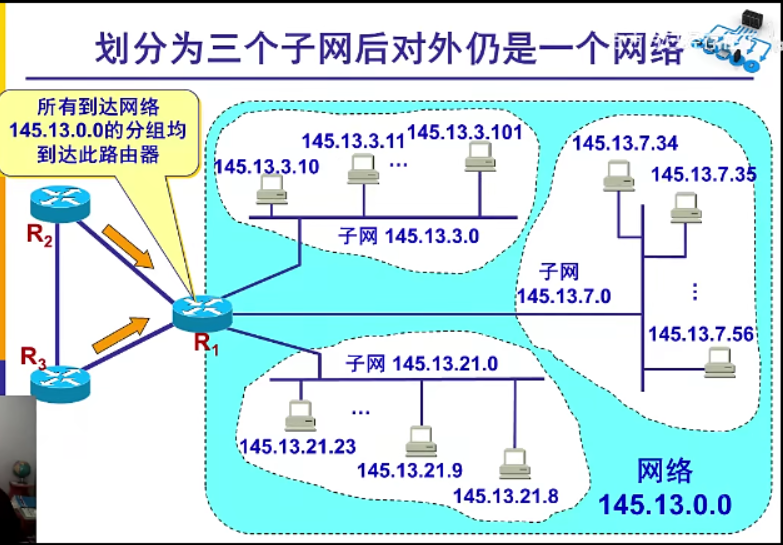 划分为三个子网后对外仍是一个网络

所有到达网络 145.13.0.0的分组均到达此路由器

$R_2$

$R_3$

$R_1$

145.13.3.10
145.13.3.11
…
145.13.3.101
子网 145.13.3.0

145.13.7.34
145.13.7.35
子网 145.13.7.0
⋮
145.13.7.56

子网 145.13.21.0
…
145.13.21.23
145.13.21.9
145.13.21.8

网络 145.13.0.0